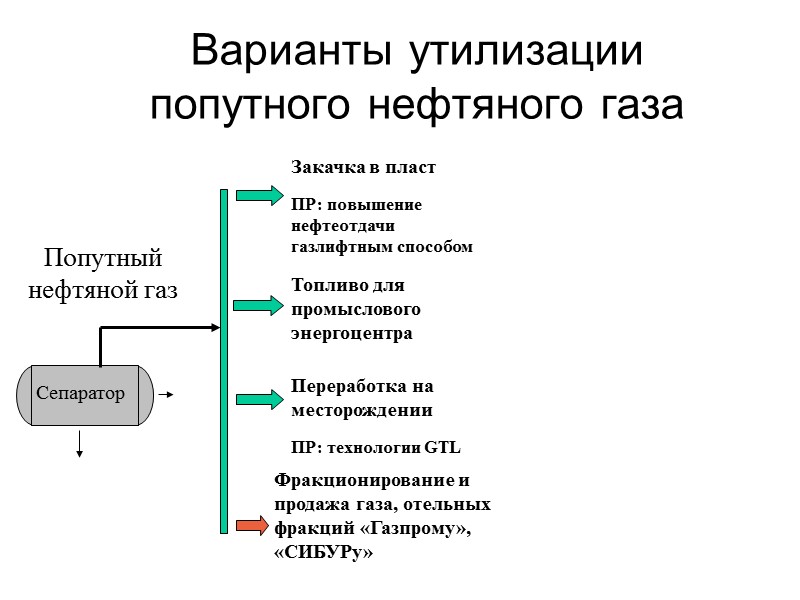 Варианты утилизации попутного нефтяного газа

Попутный нефтяной газ

Сепаратор

Закачка в пласт

ПР: повышение нефтеотдачи газлифтным способом

Топливо для промыслового энергоцентра

Переработка на месторождении

ПР: технологии GTL

Фракционирование и продажа газа, отельных фракций «Газпрому», «СИБУРу»